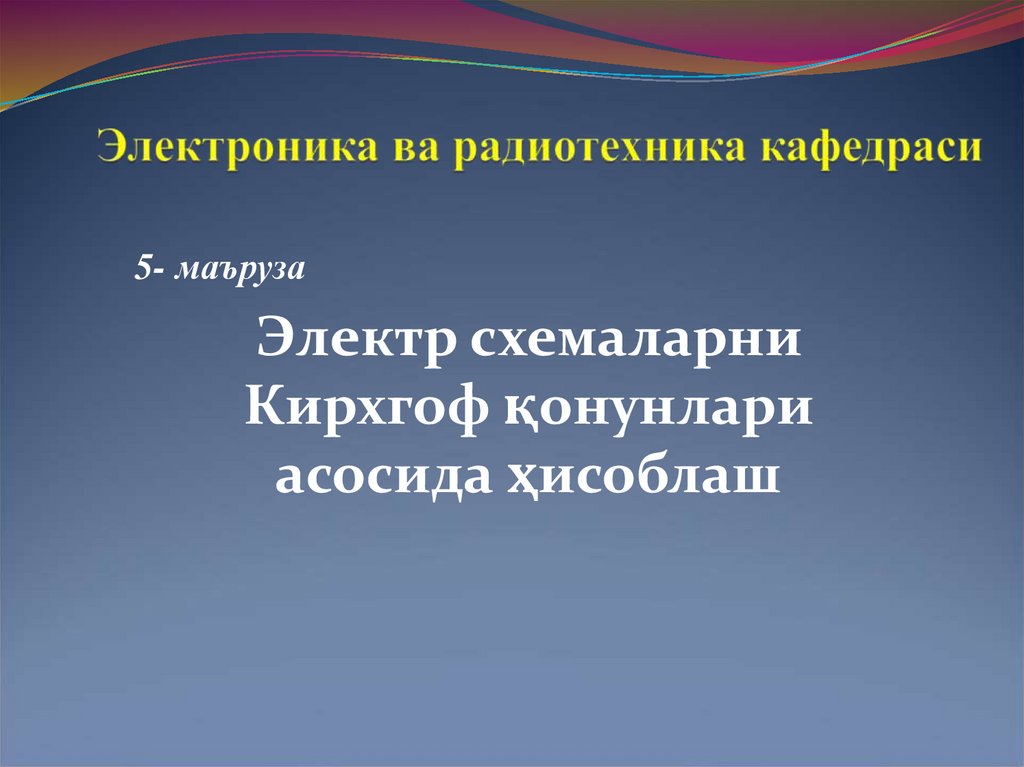 Электроника ва радиотехника кафедраси

5- маъруза

Электр схемаларни Кирхгоф қонунлари асосида ҳисоблаш